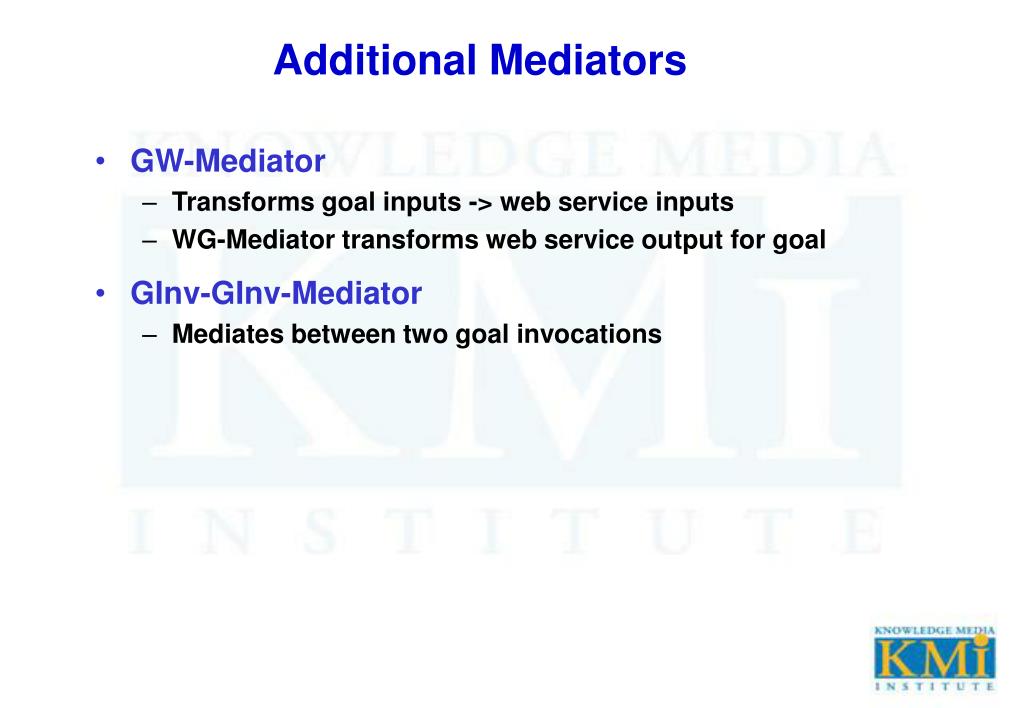 Additional Mediators

KNOWLEDGE MEDIA
KMi
INSTITUTE

• GW-Mediator
– Transforms goal inputs -> web service inputs
– WG-Mediator transforms web service output for goal

• GInv-GInv-Mediator
– Mediates between two goal invocations

KNOWLEDGE MEDIA
KMi
INSTITUTE